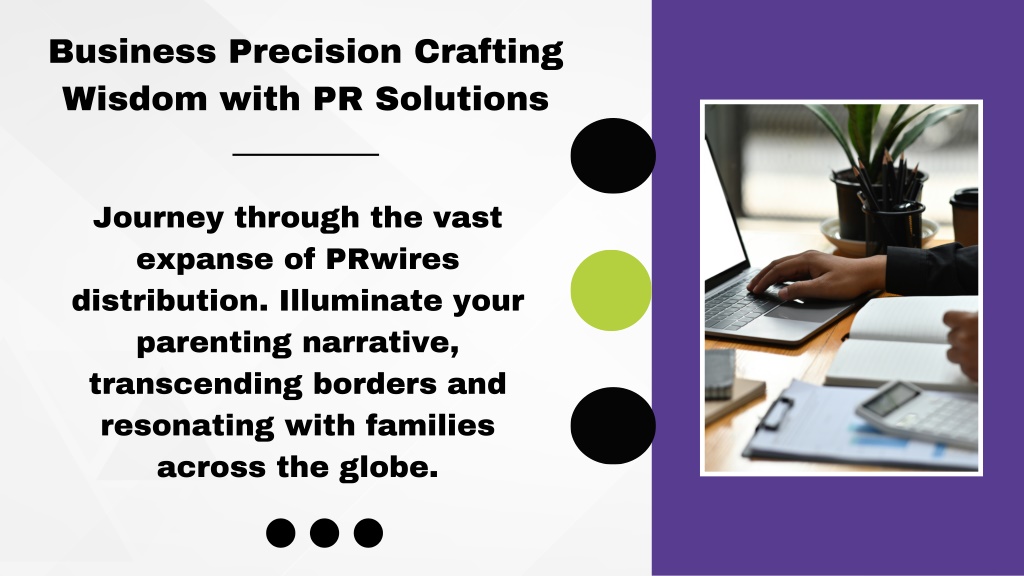 Business Precision Crafting Wisdom with PR Solutions

Journey through the vast expanse of PRwires distribution. Illuminate your parenting narrative, transcending borders and resonating with families across the globe.